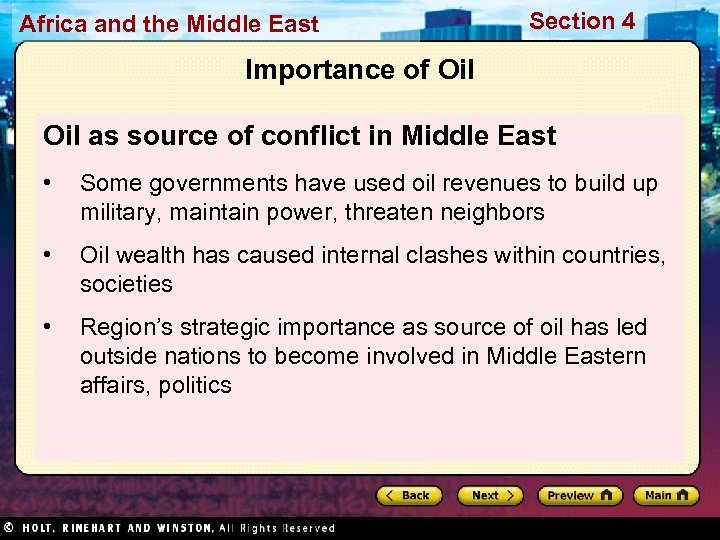 Africa and the Middle East

Section 4

Importance of Oil

Oil as source of conflict in Middle East

• Some governments have used oil revenues to build up military, maintain power, threaten neighbors

• Oil wealth has caused internal clashes within countries, societies

• Region's strategic importance as source of oil has led outside nations to become involved in Middle Eastern affairs, politics

Back

Next

Preview

Main

© HOLT, RINEHART AND WINSTON, All Rights Reserved